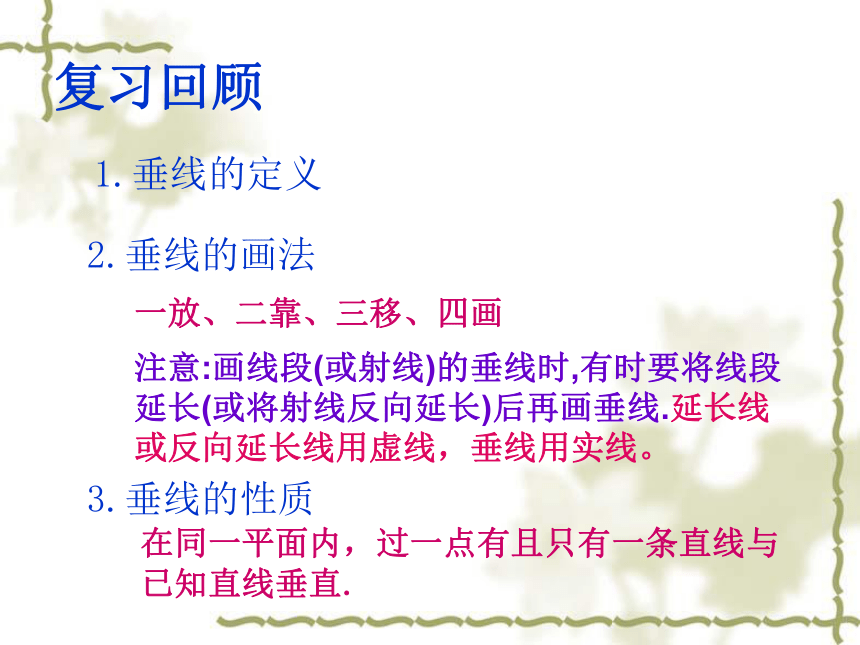 复习回顾

1. 垂线的定义

2. 垂线的画法

一放、二靠、三移、四画

注意:画线段(或射线)的垂线时,有时要将线段延长(或将射线反向延长)后再画垂线.延长线或反向延长线用虚线，垂线用实线。

3. 垂线的性质

在同一平面内，过一点有且只有一条直线与已知直线垂直.